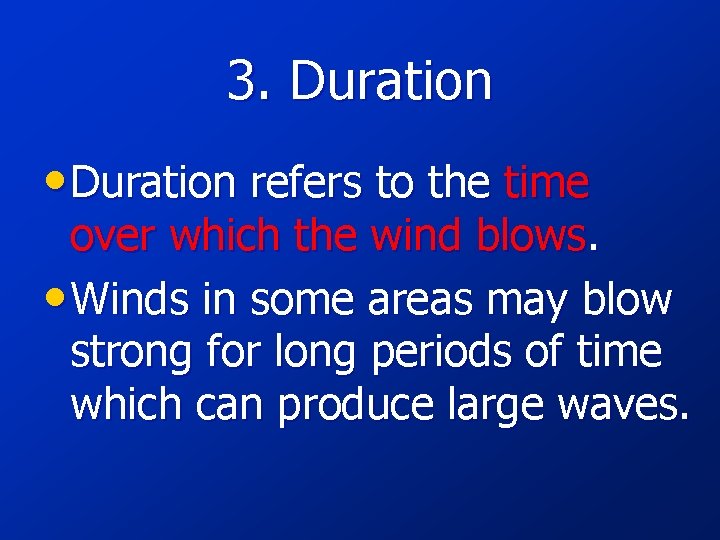 3. Duration

• Duration refers to the time over which the wind blows.

• Winds in some areas may blow strong for long periods of time which can produce large waves.